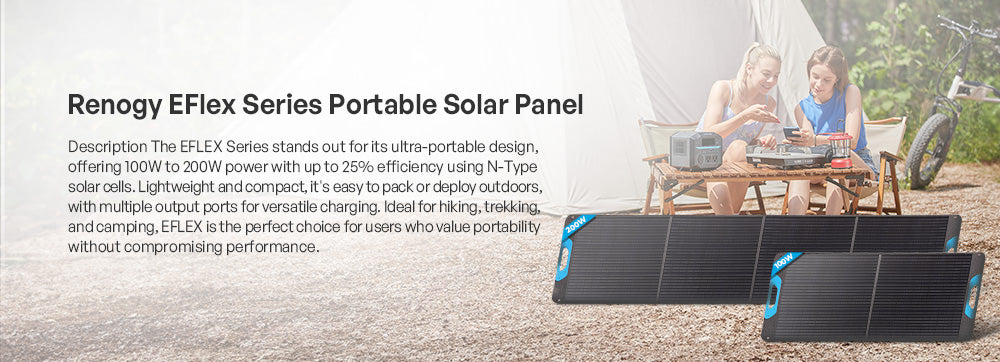 Renogy EFlex Series Portable Solar Panel

Description The EFLEX Series stands out for its ultra-portable design, offering 100W to 200W power with up to 25% efficiency using N-Type solar cells. Lightweight and compact, it's easy to pack or deploy outdoors, with multiple output ports for versatile charging. Ideal for hiking, trekking, and camping, EFLEX is the perfect choice for users who value portability without compromising performance.

200W

100W